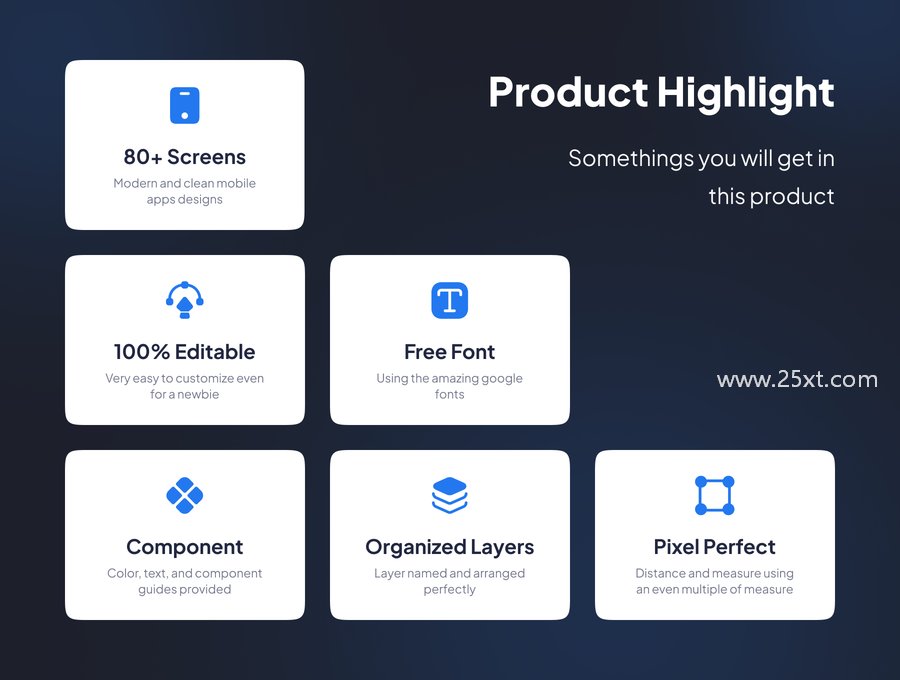 Product Highlight

Somethings you will get in this product

80+ Screens
Modern and clean mobile apps designs

100% Editable
Very easy to customize even for a newbie

Free Font
Using the amazing google fonts

www.25xt.com

Component
Color, text, and component guides provided

Organized Layers
Layer named and arranged perfectly

Pixel Perfect
Distance and measure using an even multiple of measure